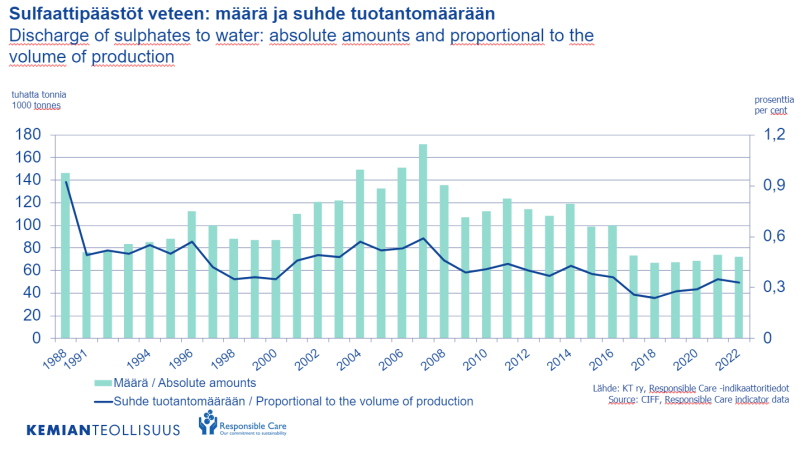 Sulfaattipäästöt veteen: määrä ja suhde tuotantomäärään
Discharge of sulphates to water: absolute amounts and proportional to the volume of production

tuhatta tonnia
1000 tonnes

prosenttia
per cent

180
160
140
120
100
80
60
40
20
0

1,2
0,9
0,6
0,3
0

1988 1991 1994 1996 1998 2000 2002 2004 2006 2008 2010 2012 2014 2016 2018 2020 2022

Määrä / Absolute amounts
Suhde tuotantomäärään / Proportional to the volume of production

Lähde: KT ry, Responsible Care -indikaattoritiedot
Source: CIFF, Responsible Care indicator data

KEMIANTEOLLISUUS
Responsible Care
Our commitment to sustainability